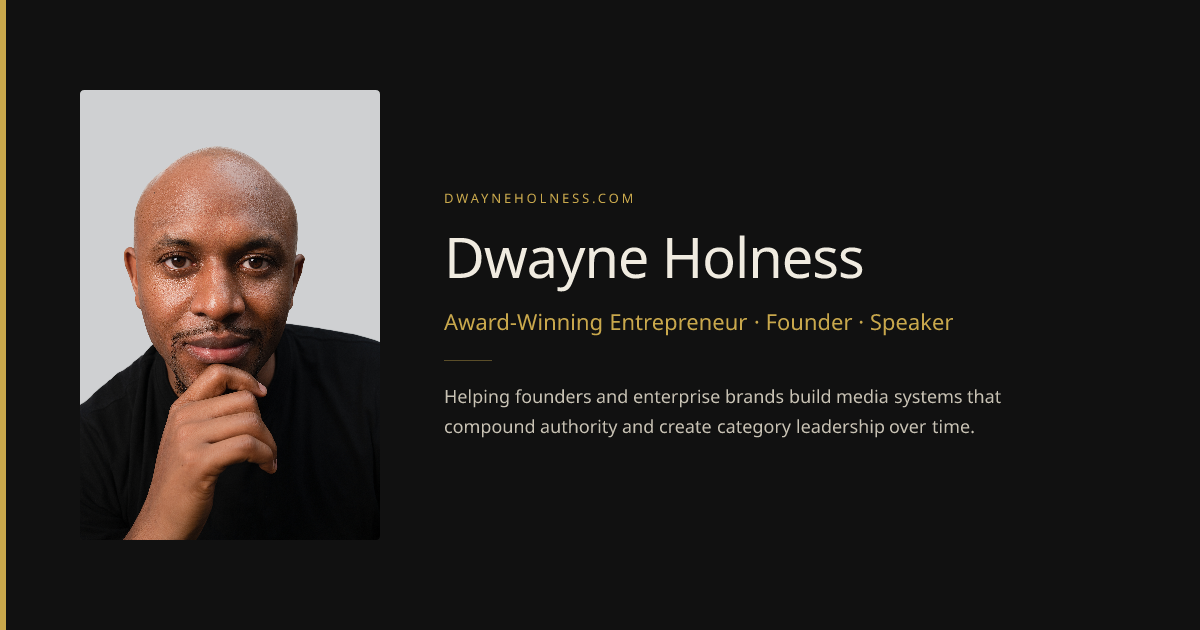 DWAYNEHOLNESS.COM

Dwayne Holness

Award-Winning Entrepreneur · Founder · Speaker

Helping founders and enterprise brands build media systems that compound authority and create category leadership over time.